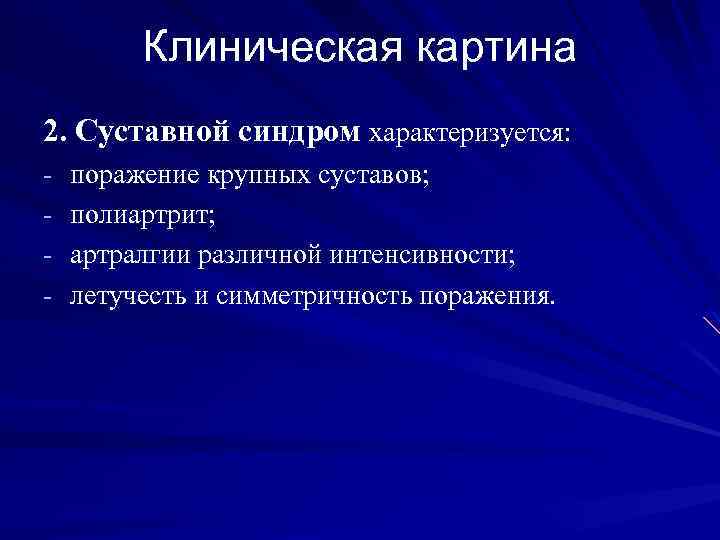 Клиническая картина

2. Суставной синдром характеризуется:
- поражение крупных суставов;
- полиартрит;
- артралгии различной интенсивности;
- летучесть и симметричность поражения.